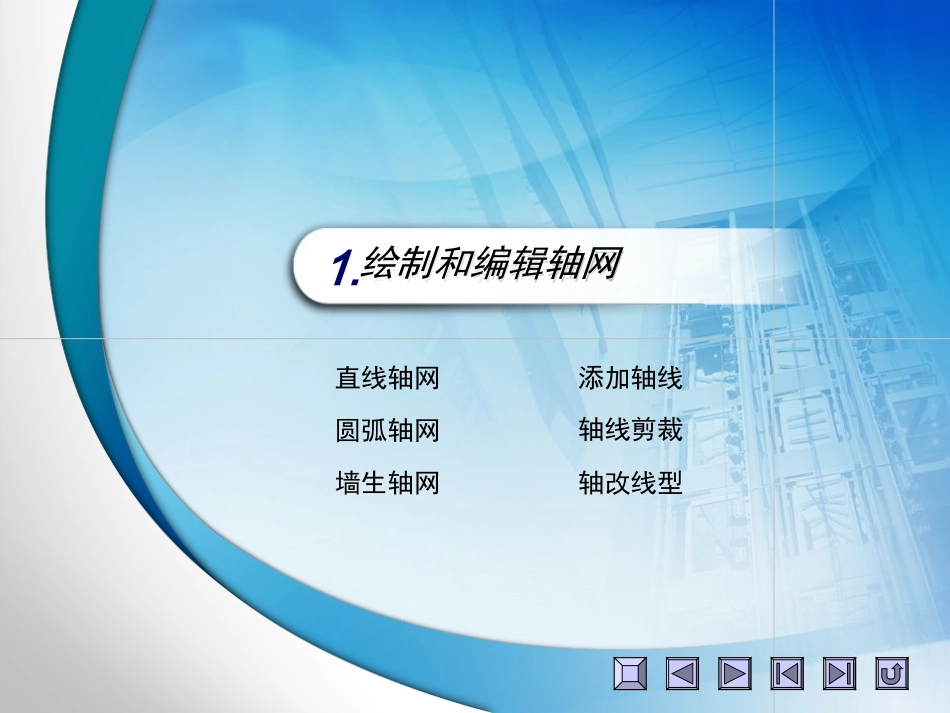 1.绘制和编辑轴网

直线轴网

圆弧轴网

墙生轴网

添加轴线

轴线剪裁

轴改线型